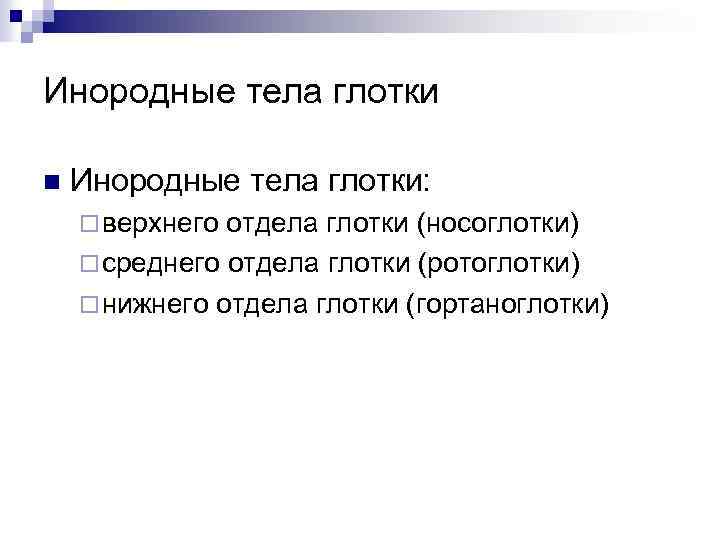 Инородные тела глотки

Инородные тела глотки:

верхнего отдела глотки (носоглотки)

среднего отдела глотки (ротоглотки)

нижнего отдела глотки (гортаноглотки)